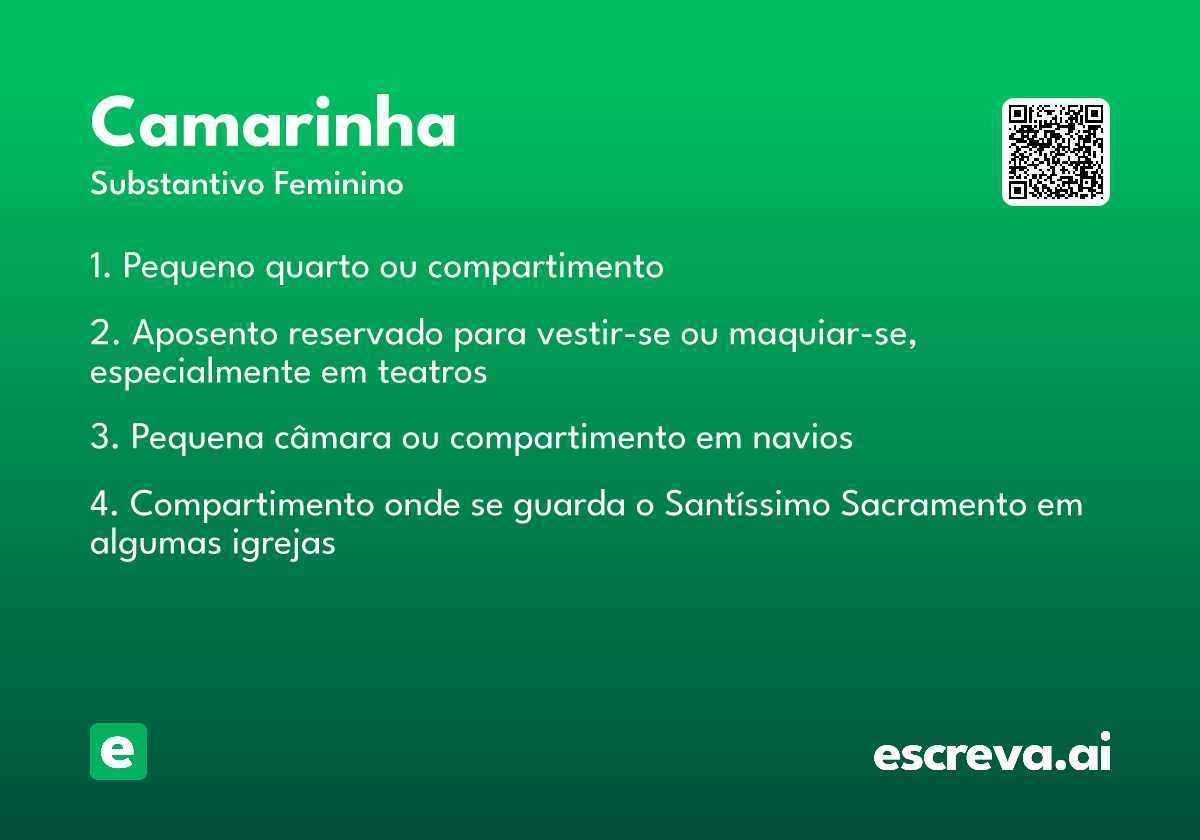 Camarinha

Substantivo Feminino

1. Pequeno quarto ou compartimento

2. Aposento reservado para vestir-se ou maquiar-se, especialmente em teatros

3. Pequena câmara ou compartimento em navios

4. Compartimento onde se guarda o Santíssimo Sacramento em algumas igrejas

e

escreva.ai